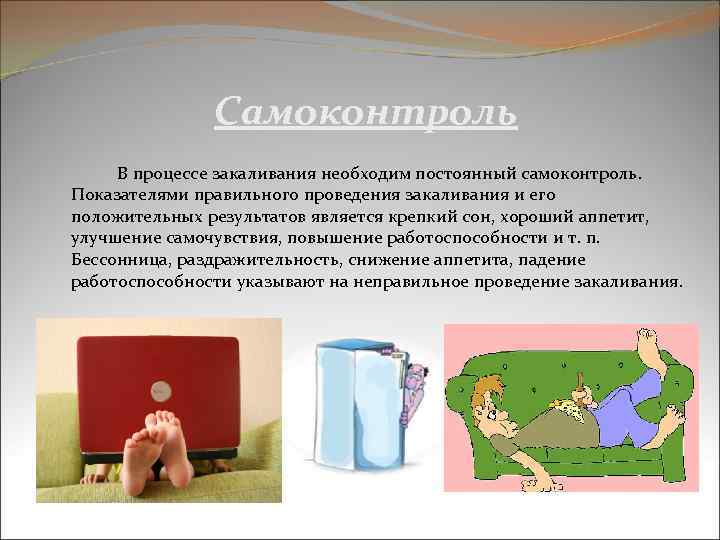 Самоконтроль

В процессе закаливания необходим постоянный самоконтроль. Показателями правильного проведения закаливания и его положительных результатов является крепкий сон, хороший аппетит, улучшение самочувствия, повышение работоспособности и т. п. Бессонница, раздражительность, снижение аппетита, падение работоспособности указывают на неправильное проведение закаливания.